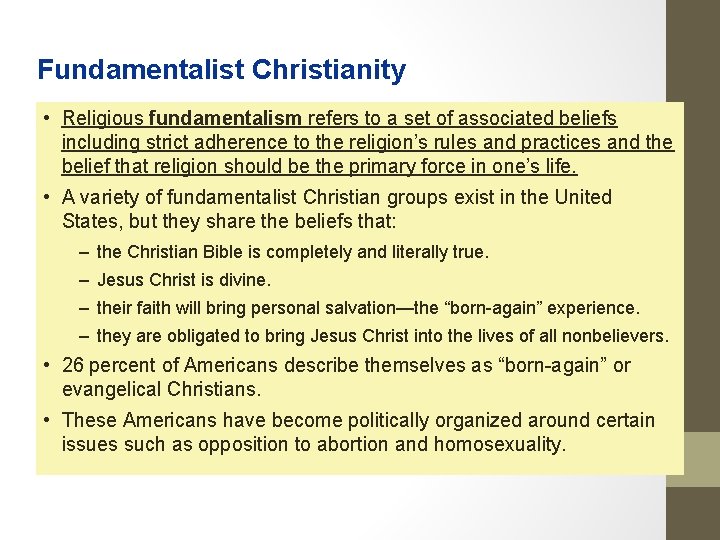 Fundamentalist Christianity

• Religious fundamentalism refers to a set of associated beliefs including strict adherence to the religion’s rules and practices and the belief that religion should be the primary force in one’s life.

• A variety of fundamentalist Christian groups exist in the United States, but they share the beliefs that:

– the Christian Bible is completely and literally true.

– Jesus Christ is divine.

– their faith will bring personal salvation—the “born-again” experience.

– they are obligated to bring Jesus Christ into the lives of all nonbelievers.

• 26 percent of Americans describe themselves as “born-again” or evangelical Christians.

• These Americans have become politically organized around certain issues such as opposition to abortion and homosexuality.